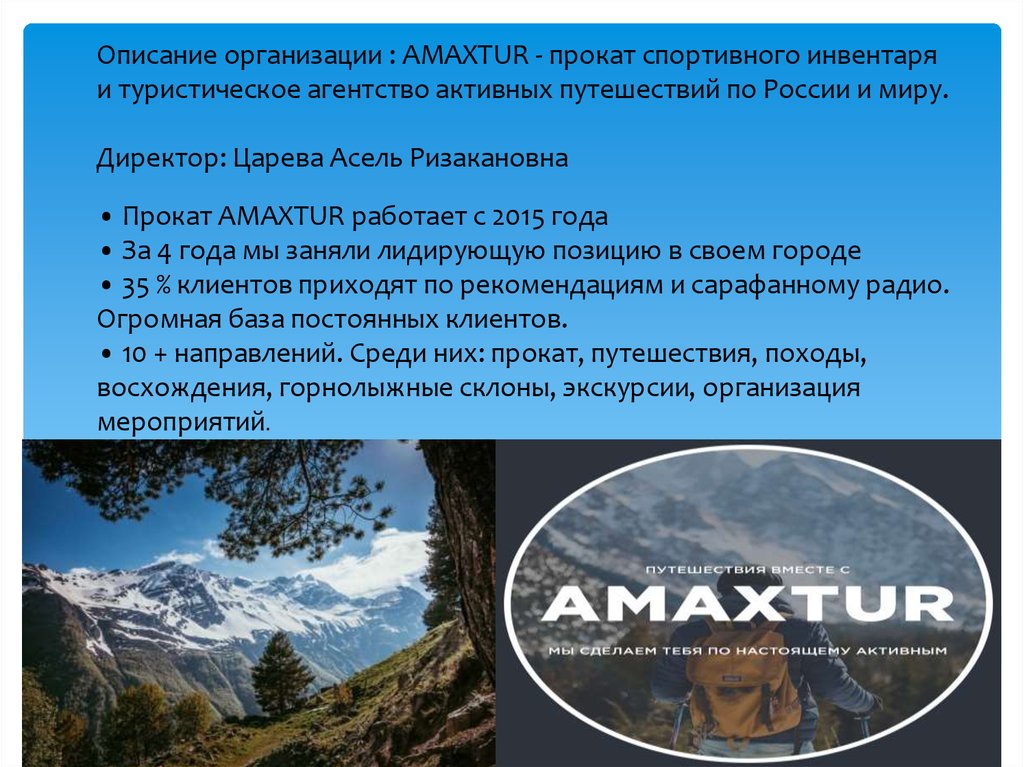 Описание организации : AMAXTUR - прокат спортивного инвентаря и туристическое агентство активных путешествий по России и миру.

Директор: Царева Асель Ризакановна

• Прокат AMAXTUR работает с 2015 года
• За 4 года мы заняли лидирующую позицию в своем городе
• 35 % клиентов приходят по рекомендациям и сарафанному радио. Огромная база постоянных клиентов.
• 10 + направлений. Среди них: прокат, путешествия, походы, восхождения, горнолыжные склоны, экскурсии, организация мероприятий.

ПУТЕШЕСТВИЯ ВМЕСТЕ С
AMAXTUR
МЫ СДЕЛАЕМ ТЕБЯ ПО НАСТОЯЩЕМУ АКТИВНЫМ